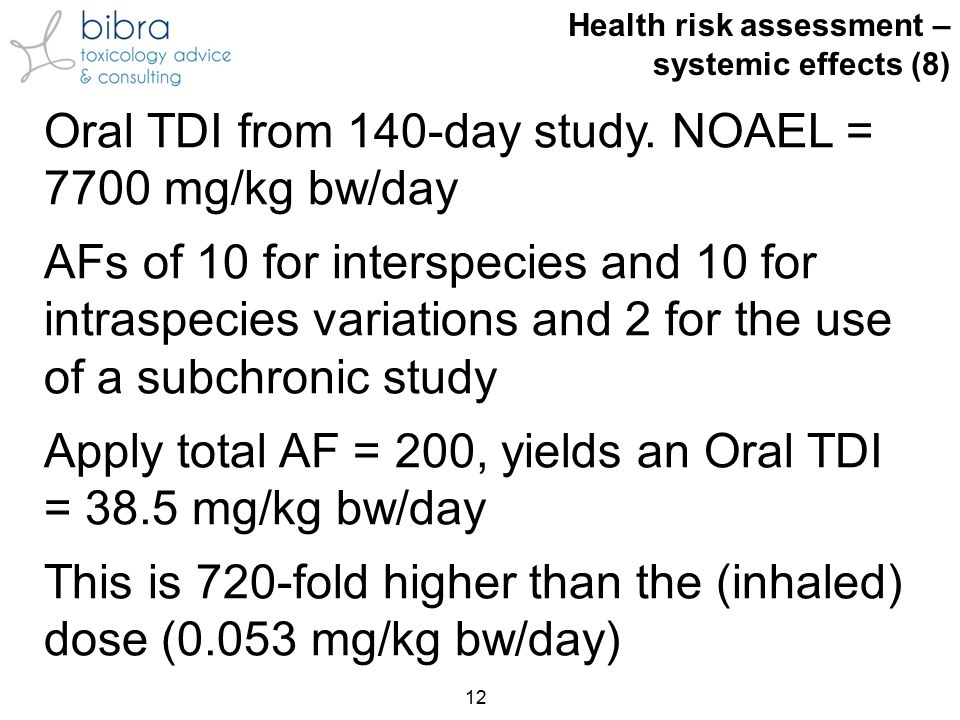 bibra
toxicology advice
& consulting

Health risk assessment – systemic effects (8)

Oral TDI from 140-day study. NOAEL = 7700 mg/kg bw/day

AFs of 10 for interspecies and 10 for intraspecies variations and 2 for the use of a subchronic study

Apply total AF = 200, yields an Oral TDI = 38.5 mg/kg bw/day

This is 720-fold higher than the (inhaled) dose (0.053 mg/kg bw/day)

12